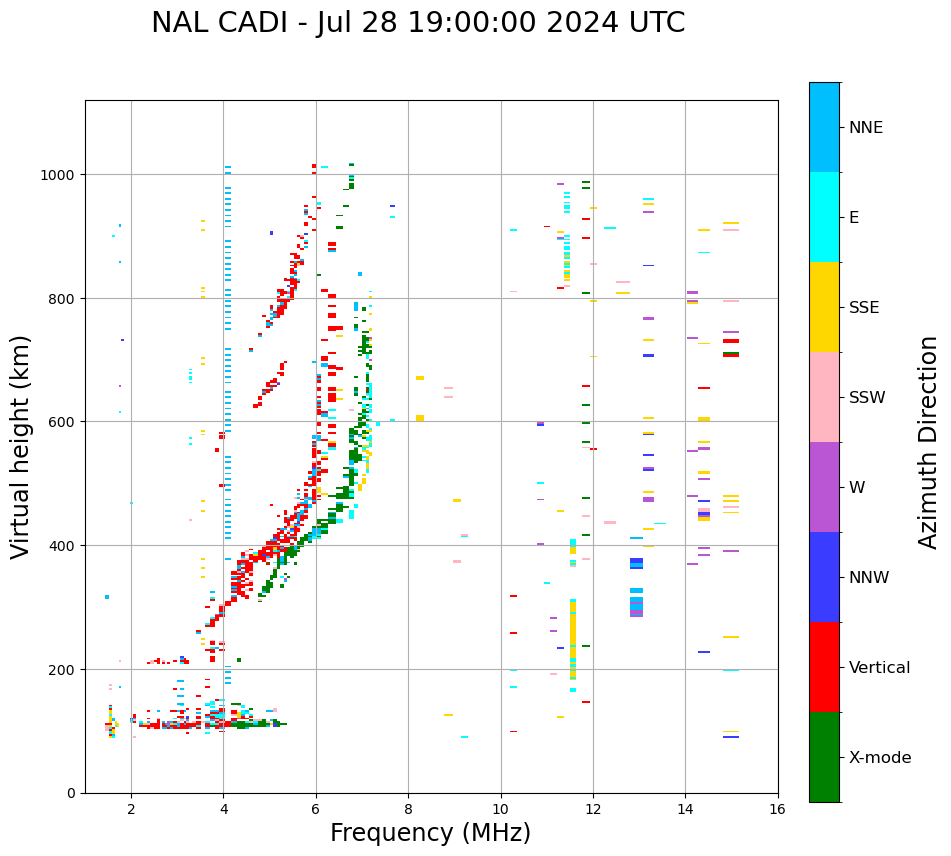 NAL CADI - Jul 28 19:00:00 2024 UTC

Virtual height (km)

1000
800
600
400
200
0

2
4
6
8
10
12
14
16

Frequency (MHz)

NNE
E
SSE
SSW
W
NNW
Vertical
X-mode

Azimuth Direction